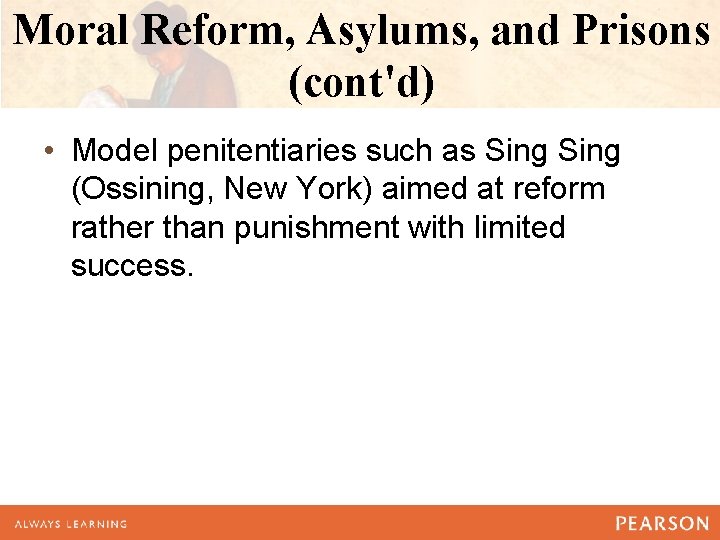 Moral Reform, Asylums, and Prisons (cont'd)

• Model penitentiaries such as Sing Sing (Ossining, New York) aimed at reform rather than punishment with limited success.

ALWAYS LEARNING

PEARSON